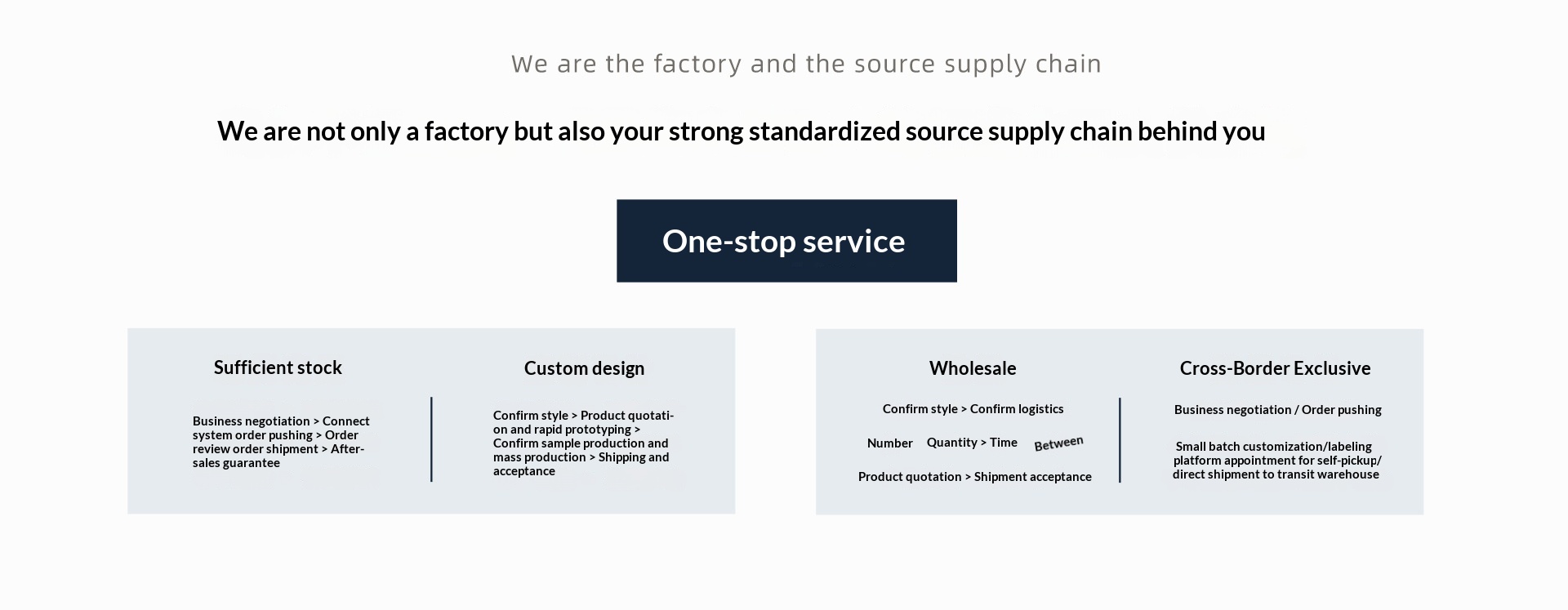 We are the factory and the source supply chain

We are not only a factory but also your strong standardized source supply chain behind you

One-stop service

Sufficient stock

Business negotiation > Connect system order pushing > Order review order shipment > After-sales guarantee

Custom design

Confirm style > Product quotation and rapid prototyping > Confirm sample production and mass production > Shipping and acceptance

Wholesale

Confirm style > Confirm logistics

Number Quantity > Time Between

Product quotation > Shipment acceptance

Cross-Border Exclusive

Business negotiation / Order pushing

Small batch customization/labeling platform appointment for self-pickup/ direct shipment to transit warehouse